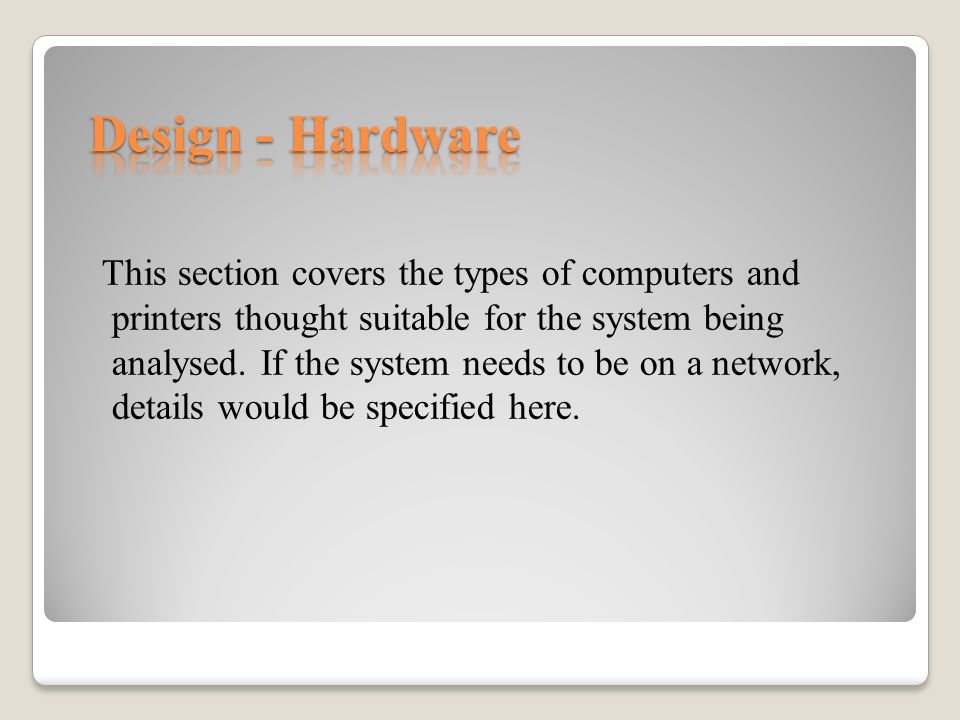 Design - Hardware

This section covers the types of computers and printers thought suitable for the system being analysed. If the system needs to be on a network, details would be specified here.